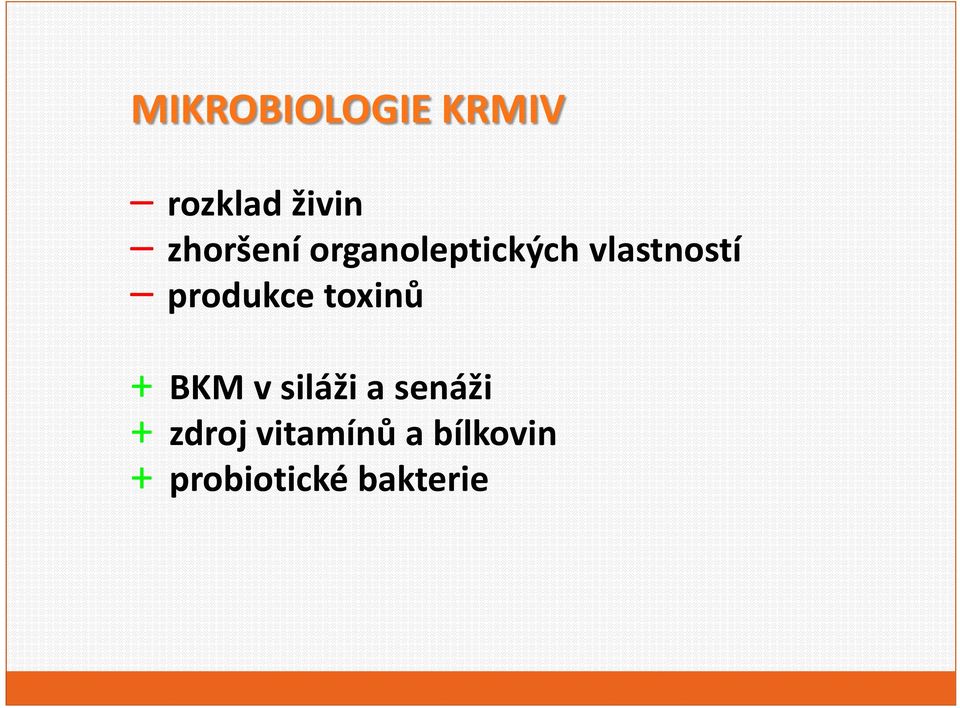 MIKROBIOLOGIE KRMIV

– rozklad živin
– zhoršení organoleptických vlastností
– produkce toxinů

+ BKM v siláži a senáži
+ zdroj vitamínů a bílkovin
+ probiotické bakterie